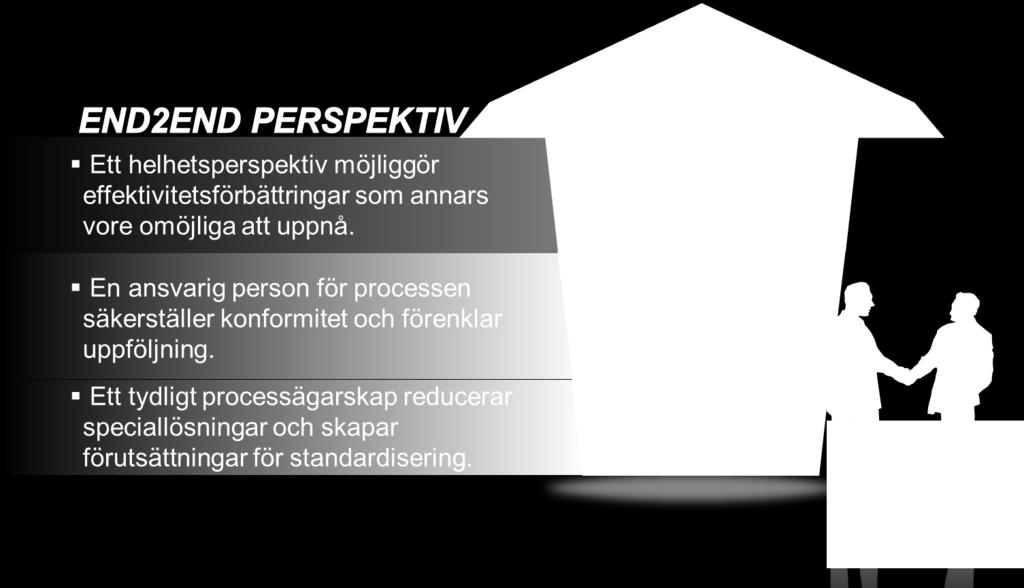 END2END PERSPEKTIV

▪ Ett helhetsperspektiv möjliggör effektivitetsförbättringar som annars vore omöjliga att uppnå.

▪ En ansvarig person för processen säkerställer konformitet och förenklar uppföljning.

▪ Ett tydligt processägarskap reducerar speciallösningar och skapar förutsättningar för standardisering.